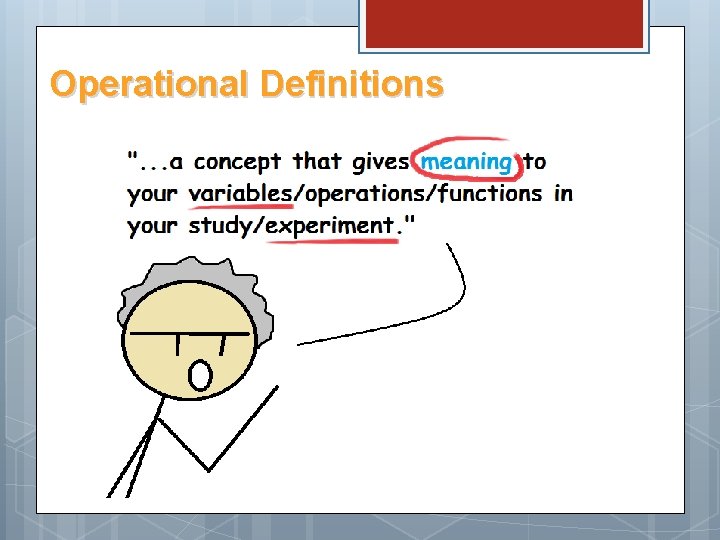 Operational Definitions

"...a concept that gives meaning to your variables/operations/functions in your study/experiment."